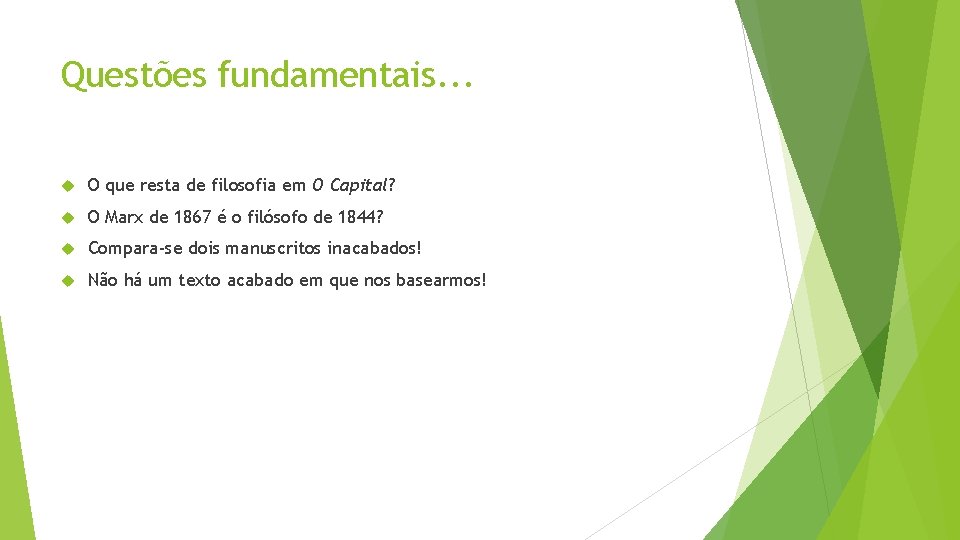 Questões fundamentais...

O que resta de filosofia em O Capital?

O Marx de 1867 é o filósofo de 1844?

Compara-se dois manuscritos inacabados!

Não há um texto acabado em que nos basearmos!